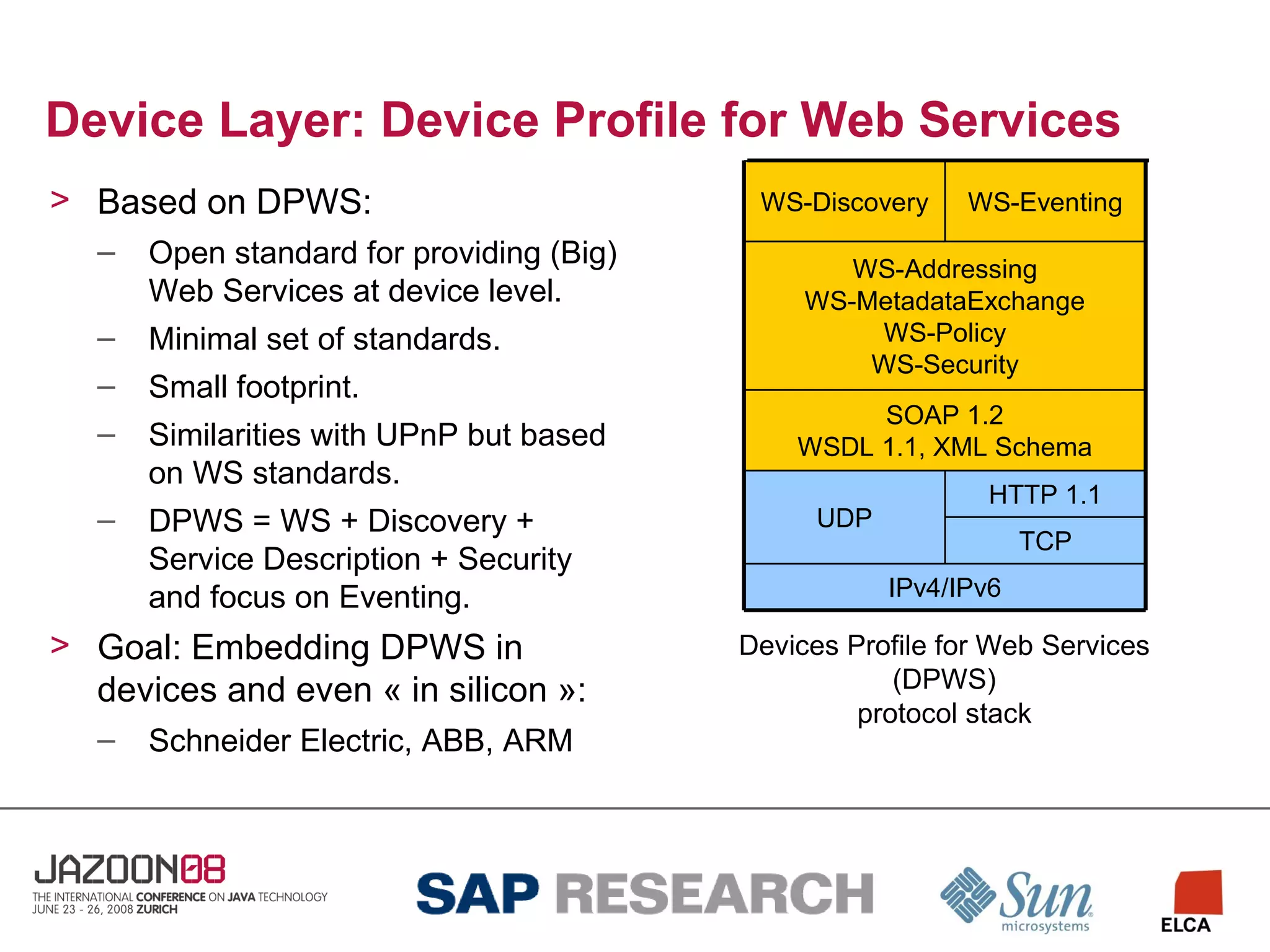 Device Layer: Device Profile for Web Services

> Based on DPWS:
– Open standard for providing (Big) Web Services at device level.
– Minimal set of standards.
– Small footprint.
– Similarities with UPnP but based on WS standards.
– DPWS = WS + Discovery + Service Description + Security and focus on Eventing.

> Goal: Embedding DPWS in devices and even « in silicon »:
– Schneider Electric, ABB, ARM

WS-Discovery
WS-Eventing
WS-Addressing
WS-MetadataExchange
WS-Policy
WS-Security
SOAP 1.2
WSDL 1.1, XML Schema
UDP
HTTP 1.1
TCP
IPv4/IPv6

Devices Profile for Web Services (DPWS) protocol stack

JAZOON08
THE INTERNATIONAL CONFERENCE ON JAVA TECHNOLOGY
JUNE 23 - 26, 2008 ZURICH

SAP RESEARCH

Sun microsystems

ELCA